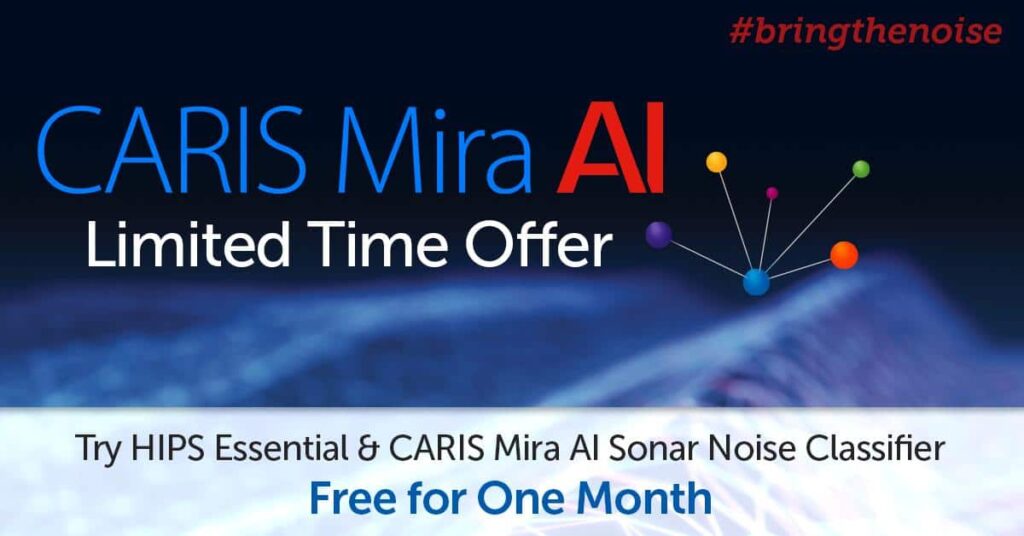 #bringthenoise

CARIS Mira AI
Limited Time Offer

Try HIPS Essential & CARIS Mira AI Sonar Noise Classifier
Free for One Month